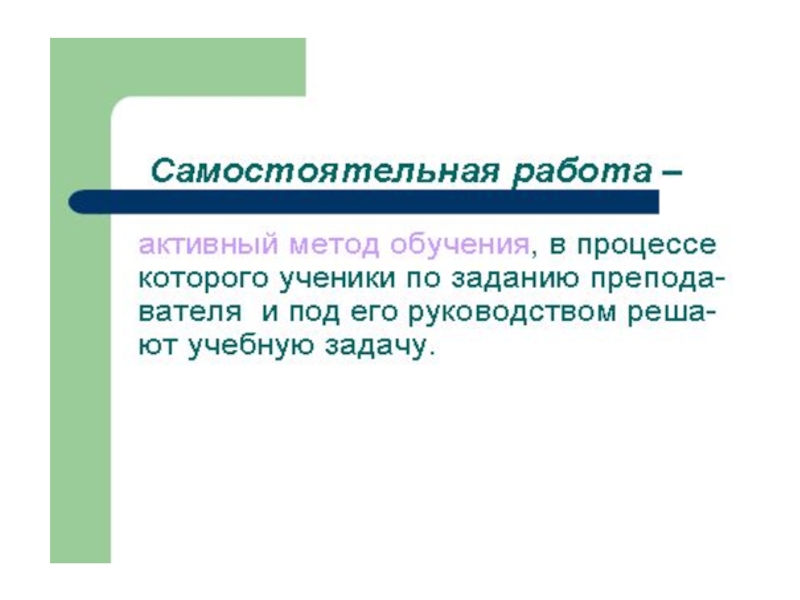 Самостоятельная работа –

активный метод обучения, в процессе которого ученики по заданию преподавателя и под его руководством решают учебную задачу.